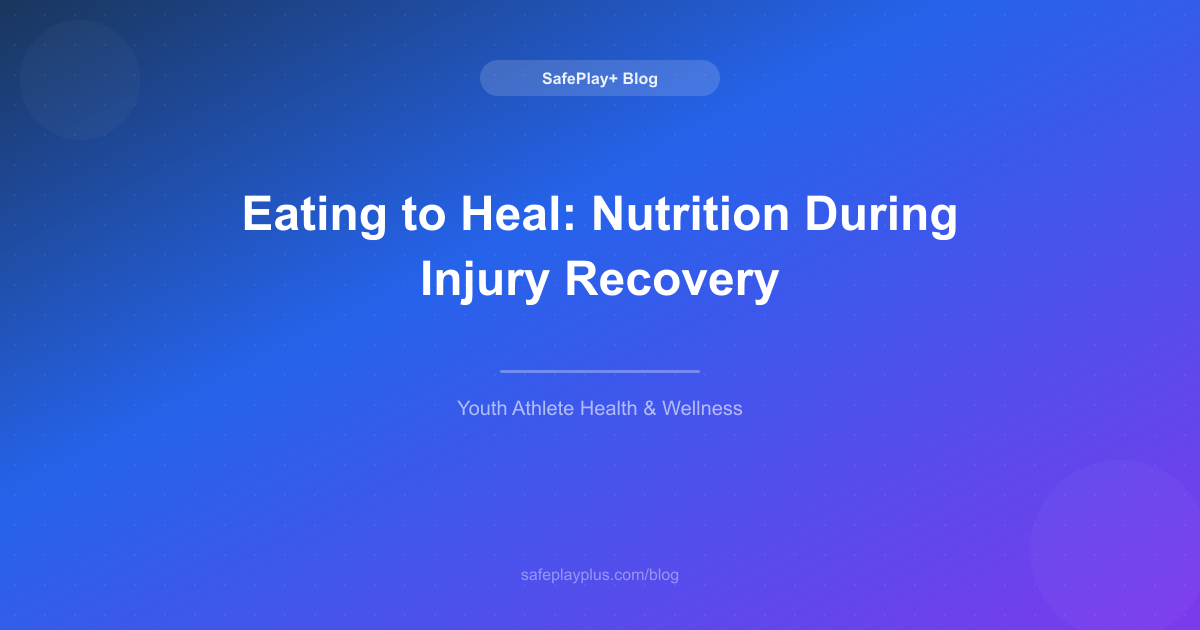 SafePlay+ Blog

Eating to Heal: Nutrition During Injury Recovery

Youth Athlete Health & Wellness

safeplayplus.com/blog